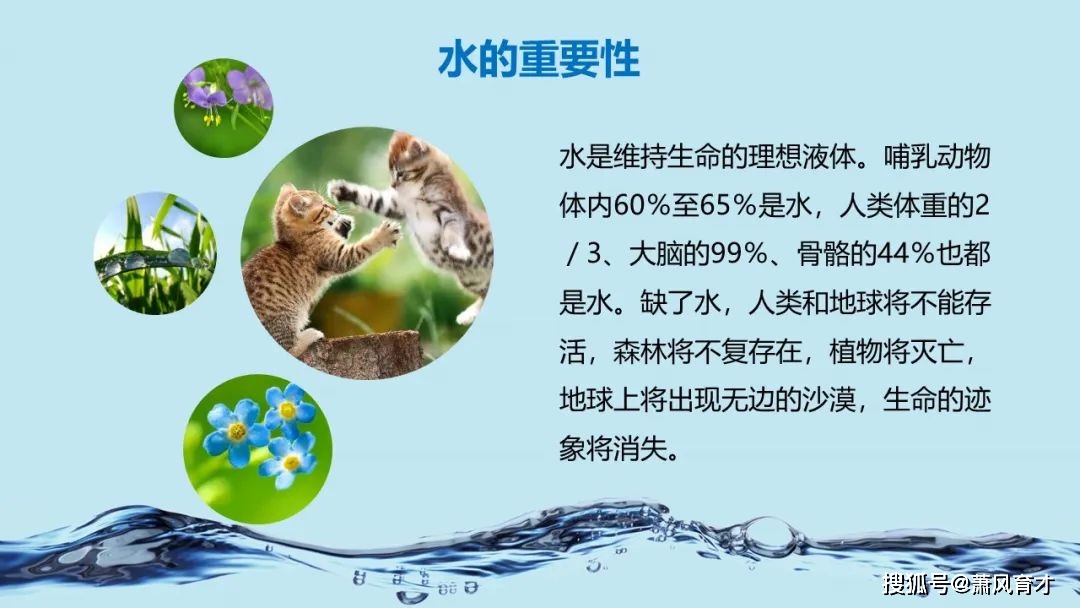 水的重要性

水是维持生命的理想液体。哺乳动物体内60％至65％是水，人类体重的2／3、大脑的99％、骨骼的44％也都是水。缺了水，人类和地球将不能存活，森林将不复存在，植物将灭亡，地球上将出现无边的沙漠，生命的迹象将消失。

搜狐号@萧风育才